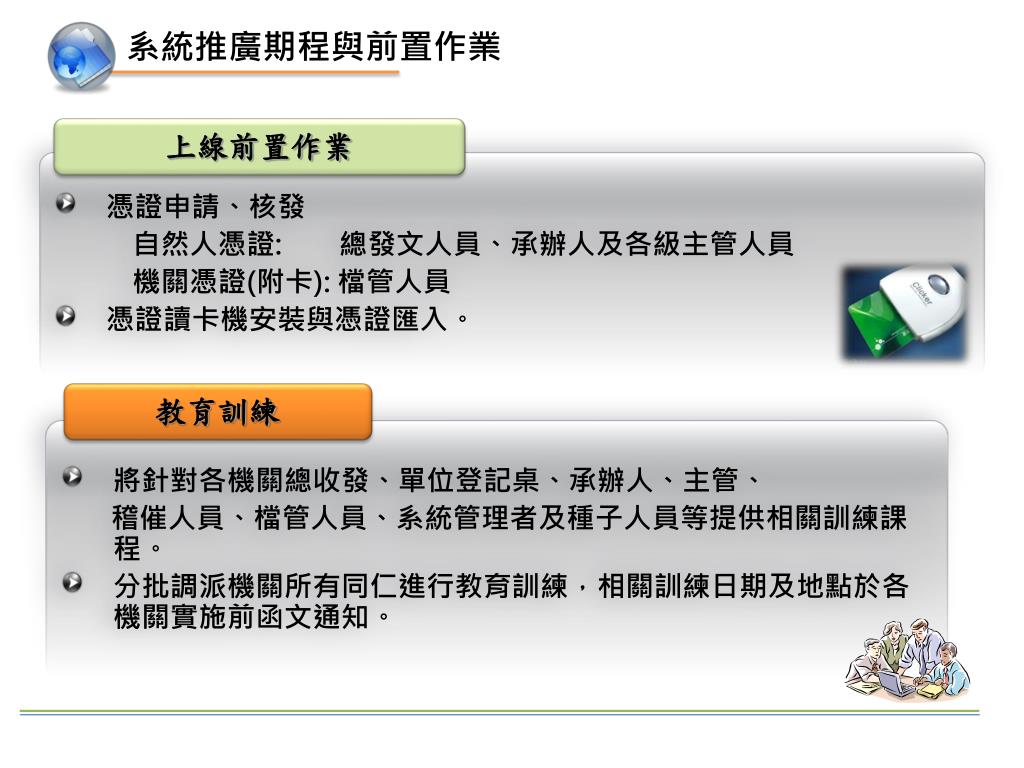 系統推廣期程與前置作業

上線前置作業

憑證申請、核發
自然人憑證: 總發文人員、承辦人及各級主管人員
機關憑證(附卡): 檔管人員

憑證讀卡機安裝與憑證匯入。

Clicker

教育訓練

將針對各機關總收發、單位登記桌、承辦人、主管、稽催人員、檔管人員、系統管理者及種子人員等提供相關訓練課程。

分批調派機關所有同仁進行教育訓練，相關訓練日期及地點於各機關實施前函文通知。